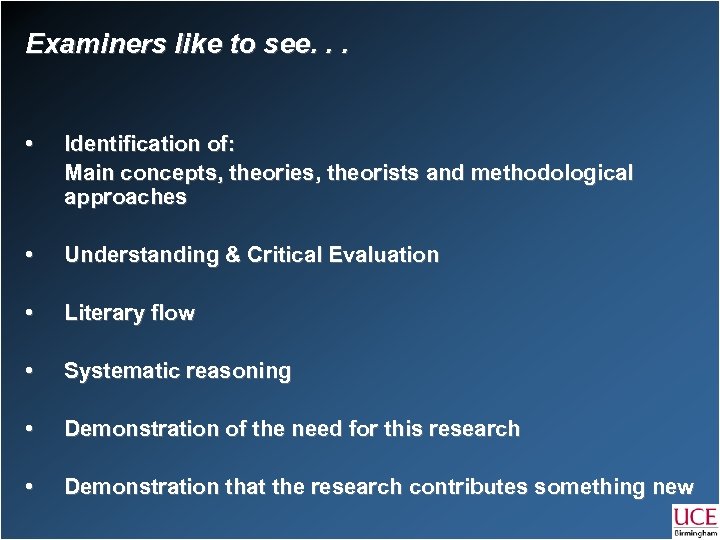 Examiners like to see. . .

• Identification of:
Main concepts, theories, theorists and methodological approaches

• Understanding & Critical Evaluation

• Literary flow

• Systematic reasoning

• Demonstration of the need for this research

• Demonstration that the research contributes something new

UCE
Birmingham